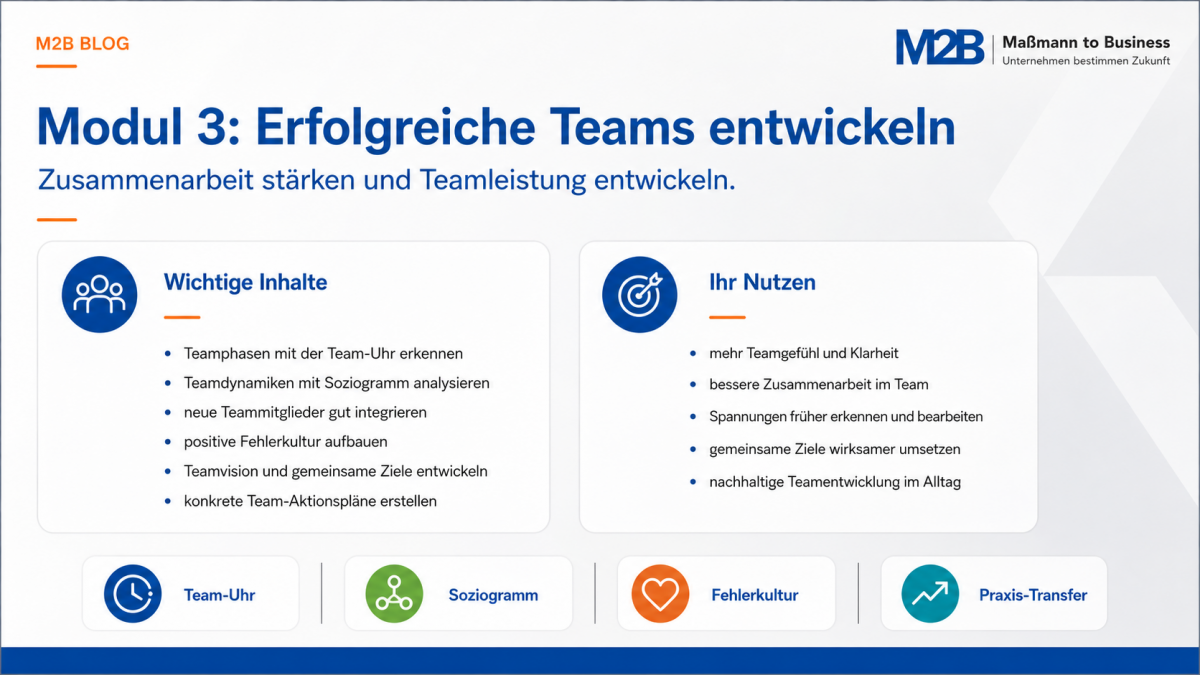 M2B BLOG

M2B | Maßmann to Business
Unternehmen bestimmen Zukunft

Modul 3: Erfolgreiche Teams entwickeln

Zusammenarbeit stärken und Teamleistung entwickeln.

Wichtige Inhalte

- Teamphasen mit der Team-Uhr erkennen
- Teamdynamiken mit Soziogramm analysieren
- neue Teammitglieder gut integrieren
- positive Fehlerkultur aufbauen
- Teamvision und gemeinsame Ziele entwickeln
- konkrete Team-Aktionspläne erstellen

Ihr Nutzen

- mehr Teamgefühl und Klarheit
- bessere Zusammenarbeit im Team
- Spannungen früher erkennen und bearbeiten
- gemeinsame Ziele wirksamer umsetzen
- nachhaltige Teamentwicklung im Alltag

Team-Uhr

Soziogramm

Fehlerkultur

Praxis-Transfer